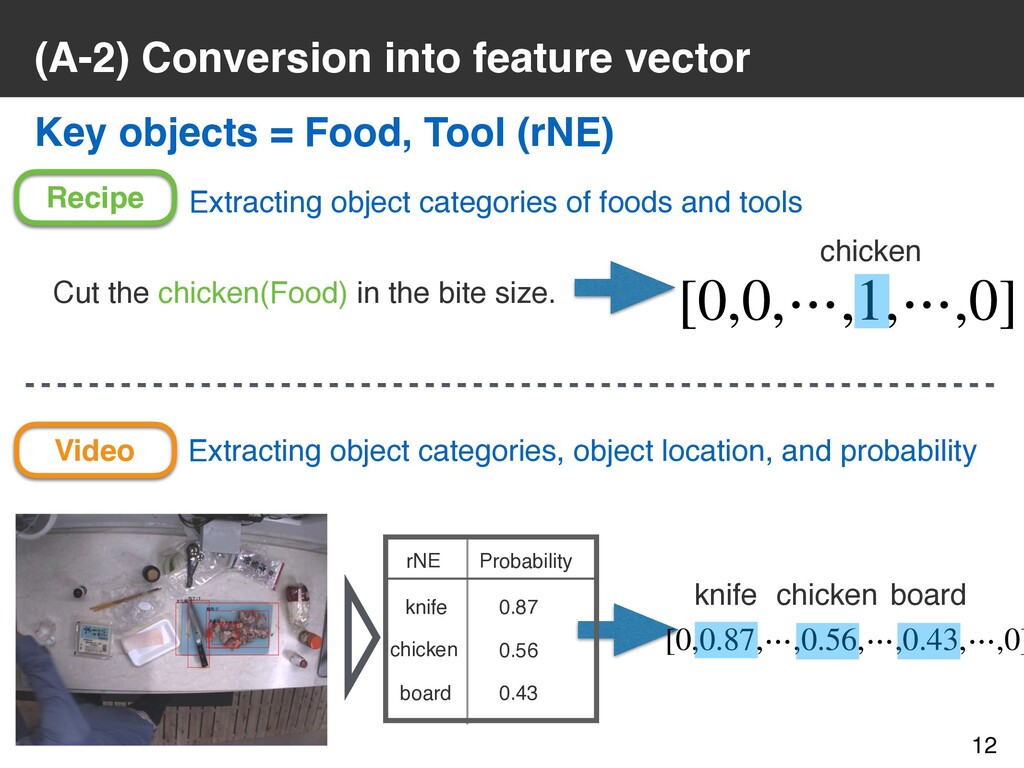 (A-2) Conversion into feature vector

Key objects = Food, Tool (rNE)

Recipe

Extracting object categories of foods and tools

Cut the chicken(Food) in the bite size.

chicken

$[0,0,\cdots,1,\cdots,0]$

Video

Extracting object categories, object location, and probability

| rNE | Probability |
|---|---|
| knife | 0.87 |
| chicken | 0.56 |
| board | 0.43 |

knife chicken board

$[0,0.87,\cdots,0.56,\cdots,0.43,\cdots,0]$

12